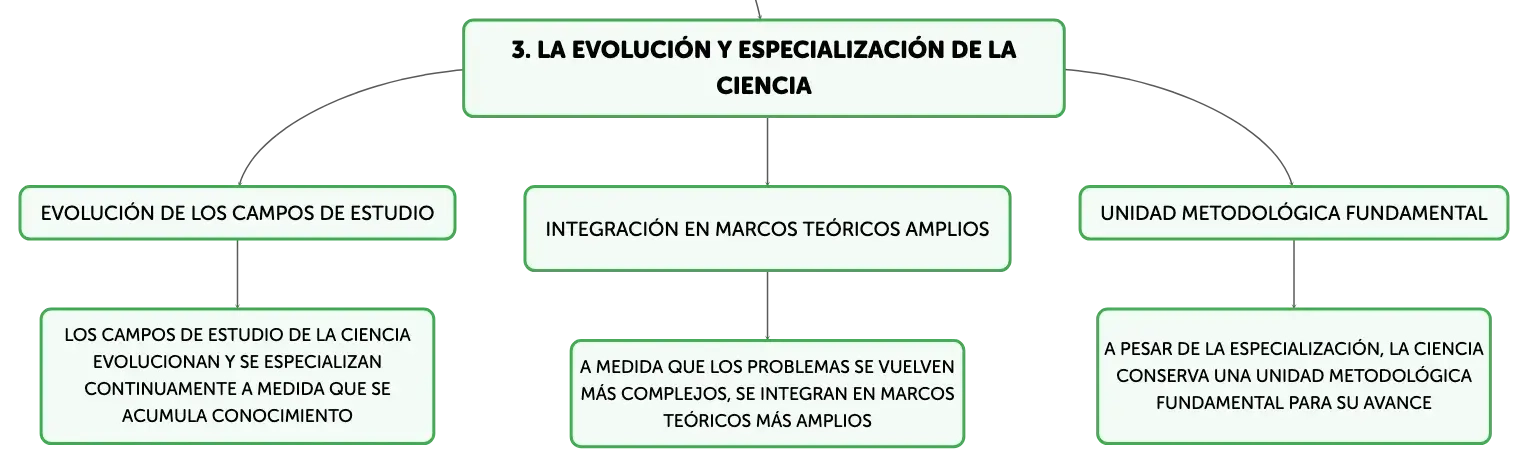 3. LA EVOLUCIÓN Y ESPECIALIZACIÓN DE LA CIENCIA

EVOLUCIÓN DE LOS CAMPOS DE ESTUDIO

LOS CAMPOS DE ESTUDIO DE LA CIENCIA EVOLUCIONAN Y SE ESPECIALIZAN CONTINUAMENTE A MEDIDA QUE SE ACUMULA CONOCIMIENTO

INTEGRACIÓN EN MARCOS TEÓRICOS AMPLIOS

A MEDIDA QUE LOS PROBLEMAS SE VUELVEN MÁS COMPLEJOS, SE INTEGRAN EN MARCOS TEÓRICOS MÁS AMPLIOS

UNIDAD METODOLÓGICA FUNDAMENTAL

A PESAR DE LA ESPECIALIZACIÓN, LA CIENCIA CONSERVA UNA UNIDAD METODOLÓGICA FUNDAMENTAL PARA SU AVANCE